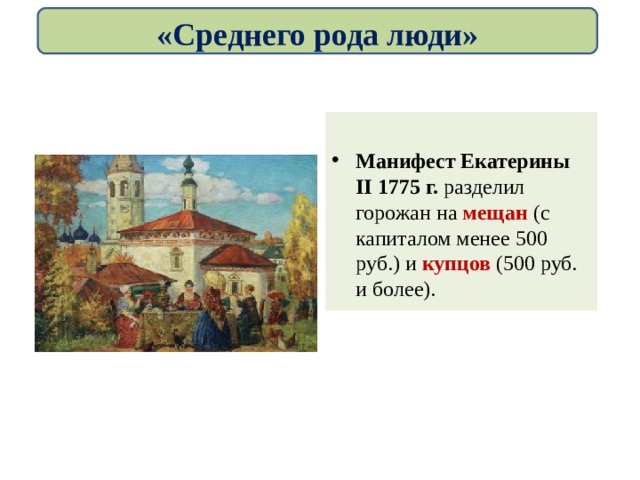 «Среднего рода люди»

• Манифест Екатерины II 1775 г. разделил горожан на мещан (с капиталом менее 500 руб.) и купцов (500 руб. и более).